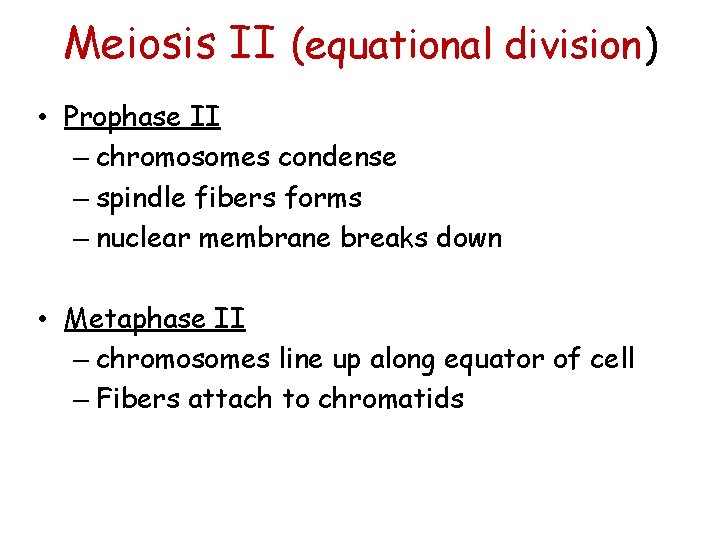 Meiosis II (equational division)

• Prophase II
– chromosomes condense
– spindle fibers forms
– nuclear membrane breaks down

• Metaphase II
– chromosomes line up along equator of cell
– Fibers attach to chromatids